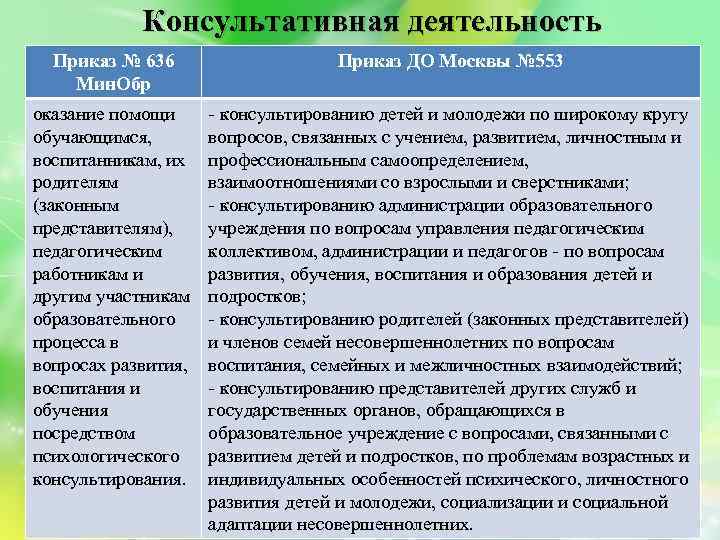 Консультативная деятельность

| Приказ № 636 МинОбр | Приказ ДО Москвы №553 |
|---|---|
| оказание помощи обучающимся, воспитанникам, их родителям (законным представителям), педагогическим работникам и другим участникам образовательного процесса в вопросах развития, воспитания и обучения посредством психологического консультирования. | - консультированию детей и молодежи по широкому кругу вопросов, связанных с учением, развитием, личностным и профессиональным самоопределением, взаимоотношениями со взрослыми и сверстниками; - консультированию администрации образовательного учреждения по вопросам управления педагогическим коллективом, администрации и педагогов - по вопросам развития, обучения, воспитания и образования детей и подростков; - консультированию родителей (законных представителей) и членов семей несовершеннолетних по вопросам воспитания, семейных и межличностных взаимодействий; - консультированию представителей других служб и государственных органов, обращающихся в образовательное учреждение с вопросами, связанными с развитием детей и подростков, по проблемам возрастных и индивидуальных особенностей психического, личностного развития детей и молодежи, социализации и социальной адаптации несовершеннолетних. |